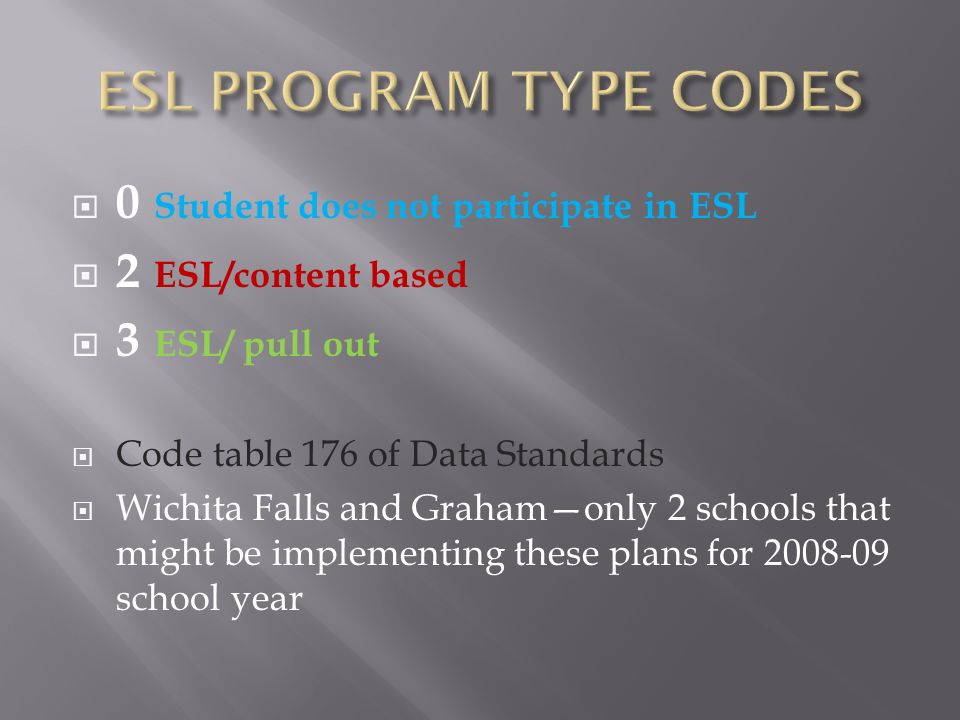 ESL PROGRAM TYPE CODES

0 Student does not participate in ESL
2 ESL/content based
3 ESL/ pull out

Code table 176 of Data Standards
Wichita Falls and Graham—only 2 schools that might be implementing these plans for 2008-09 school year